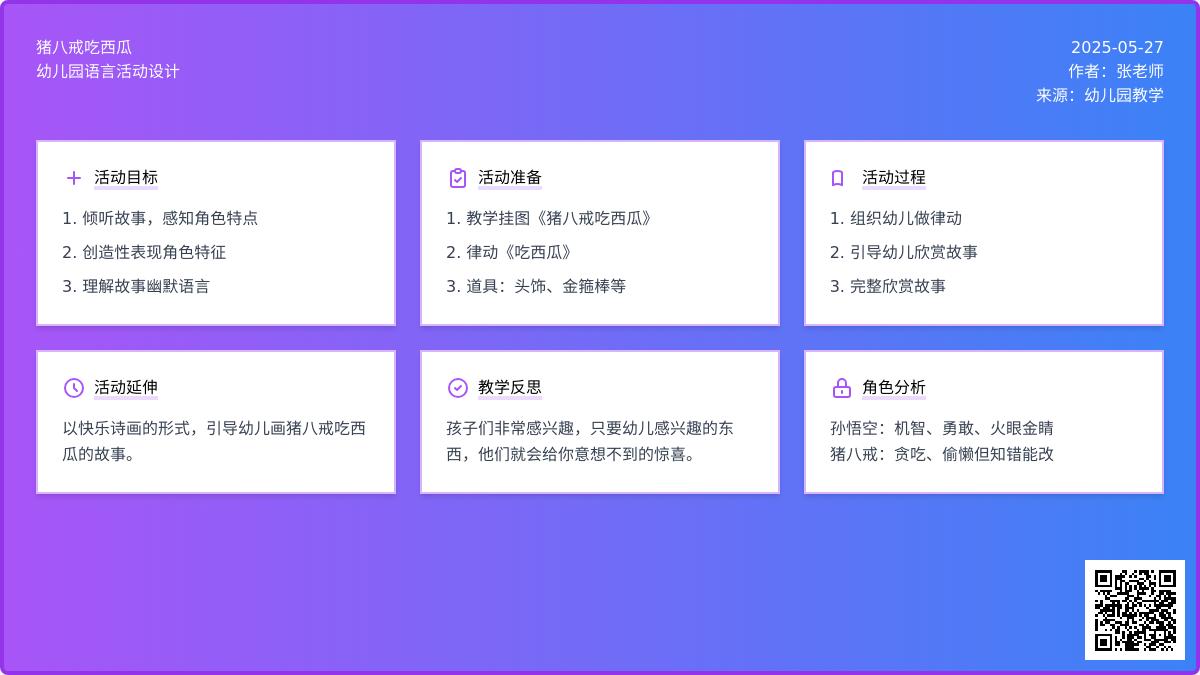 猪八戒吃西瓜
幼儿园语言活动设计

2025-05-27
作者：张老师
来源：幼儿园教学

活动目标

1. 倾听故事，感知角色特点
2. 创造性表现角色特征
3. 理解故事幽默语言

活动准备

1. 教学挂图《猪八戒吃西瓜》
2. 律动《吃西瓜》
3. 道具：头饰、金箍棒等

活动过程

1. 组织幼儿做律动
2. 引导幼儿欣赏故事
3. 完整欣赏故事

活动延伸

以快乐诗画的形式，引导幼儿画猪八戒吃西瓜的故事。

教学反思

孩子们非常感兴趣，只要幼儿感兴趣的东西，他们就会给你意想不到的惊喜。

角色分析

孙悟空：机智、勇敢、火眼金睛
猪八戒：贪吃、偷懒但知错能改